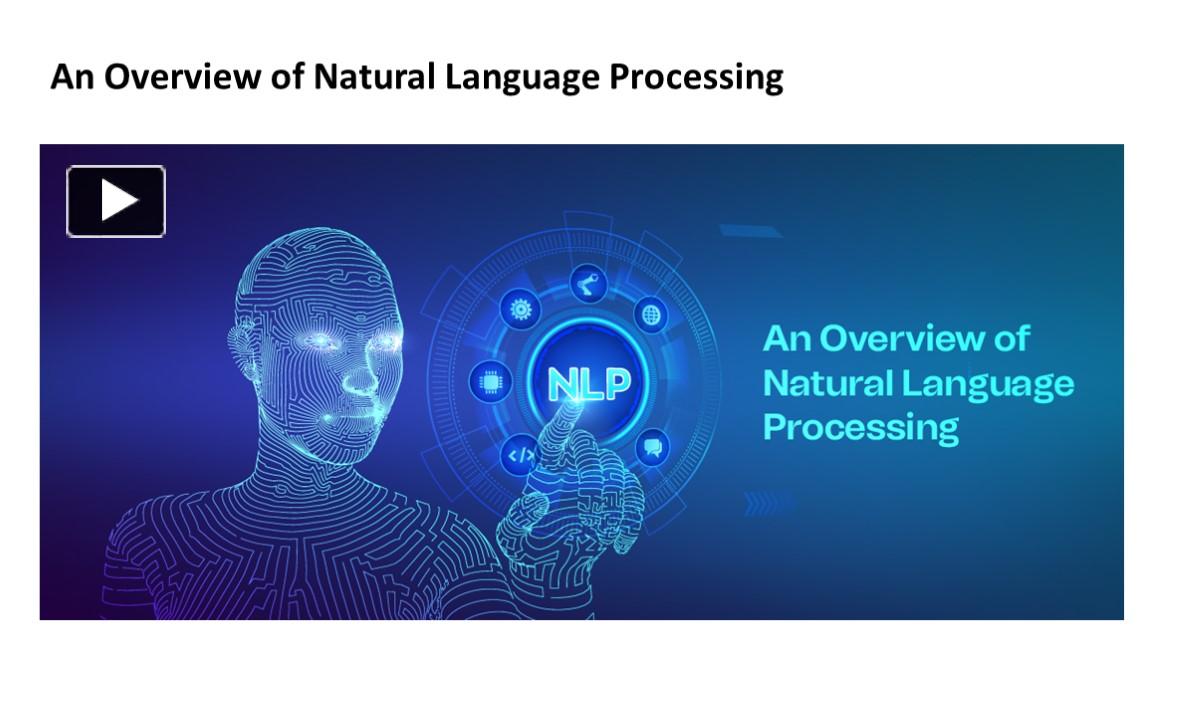 An Overview of Natural Language Processing

NLP

</>

An Overview of Natural Language Processing